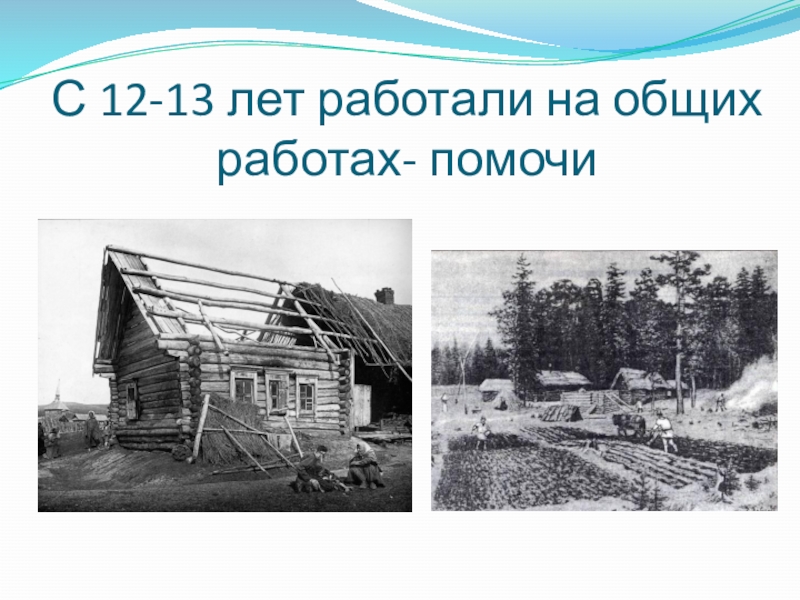 С 12-13 лет работали на общих работах- помочи